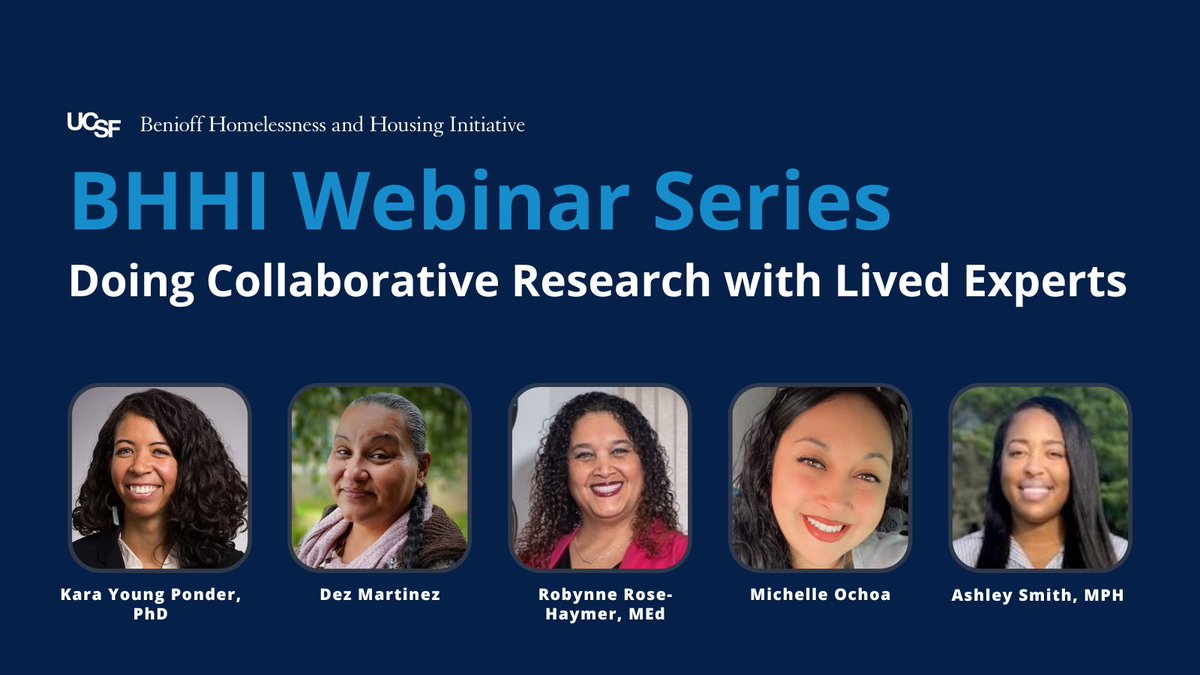 UCSF Benioff Homelessness and Housing Initiative

BHHI Webinar Series

Doing Collaborative Research with Lived Experts

Kara Young Ponder, PhD

Dez Martinez

Robynne Rose-Haymer, MEd

Michelle Ochoa

Ashley Smith, MPH